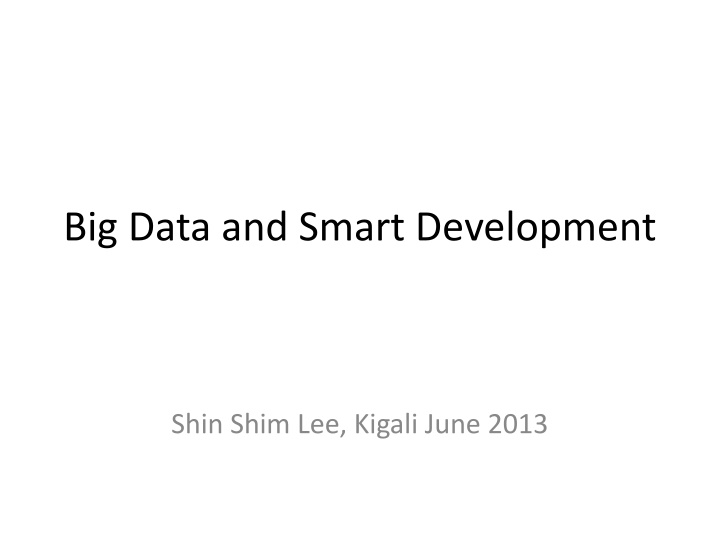 Big Data and Smart Development

Shin Shim Lee, Kigali June 2013